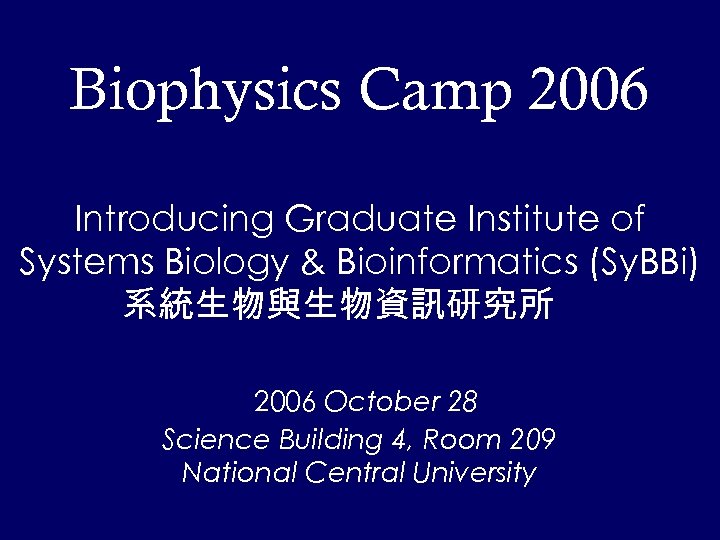 Biophysics Camp 2006

Introducing Graduate Institute of Systems Biology & Bioinformatics (SyBBi)
系統生物與生物資訊研究所

2006 October 28
Science Building 4, Room 209
National Central University